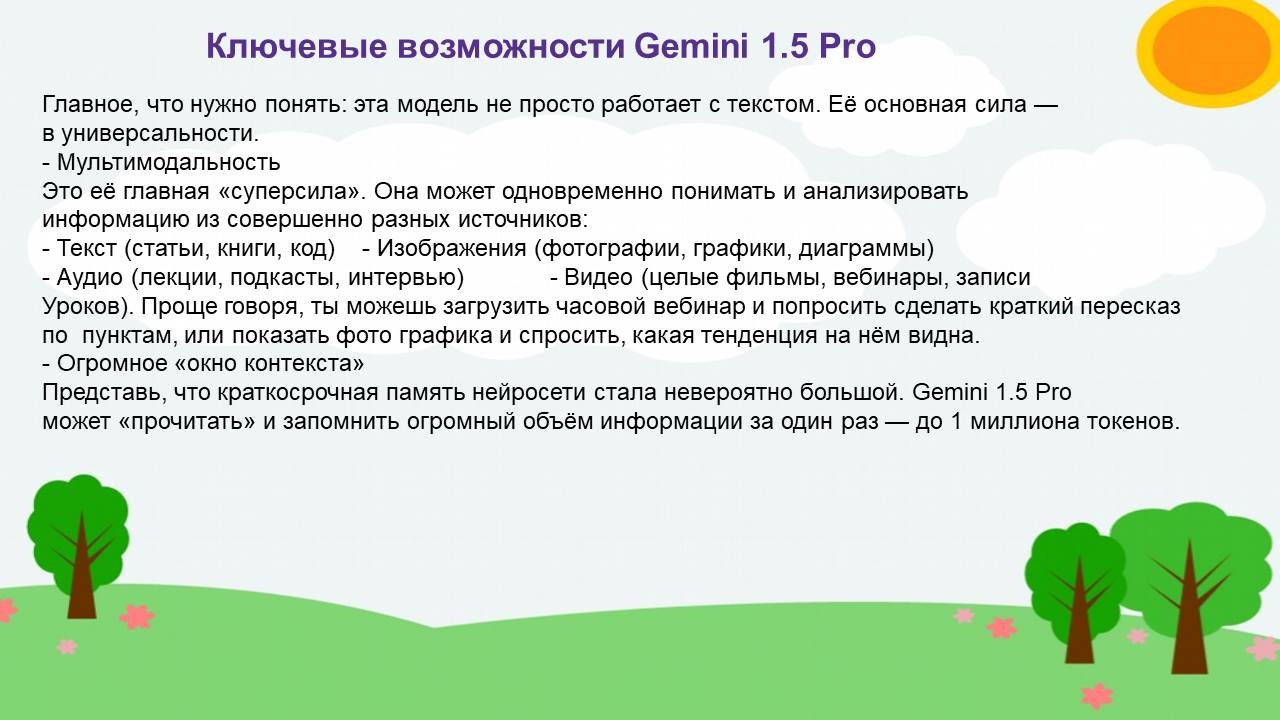 Ключевые возможности Gemini 1.5 Pro

Главное, что нужно понять: эта модель не просто работает с текстом. Её основная сила — в универсальности.
- Мультимодальность
Это её главная «суперсила». Она может одновременно понимать и анализировать информацию из совершенно разных источников:
- Текст (статьи, книги, код) - Изображения (фотографии, графики, диаграммы)
- Аудио (лекции, подкасты, интервью) - Видео (целые фильмы, вебинары, записи Уроков). Проще говоря, ты можешь загрузить часовой вебинар и попросить сделать краткий пересказ по пунктам, или показать фото графика и спросить, какая тенденция на нём видна.
- Огромное «окно контекста»
Представь, что краткосрочная память нейросети стала невероятно большой. Gemini 1.5 Pro может «прочитать» и запомнить огромный объём информации за один раз — до 1 миллиона токенов.